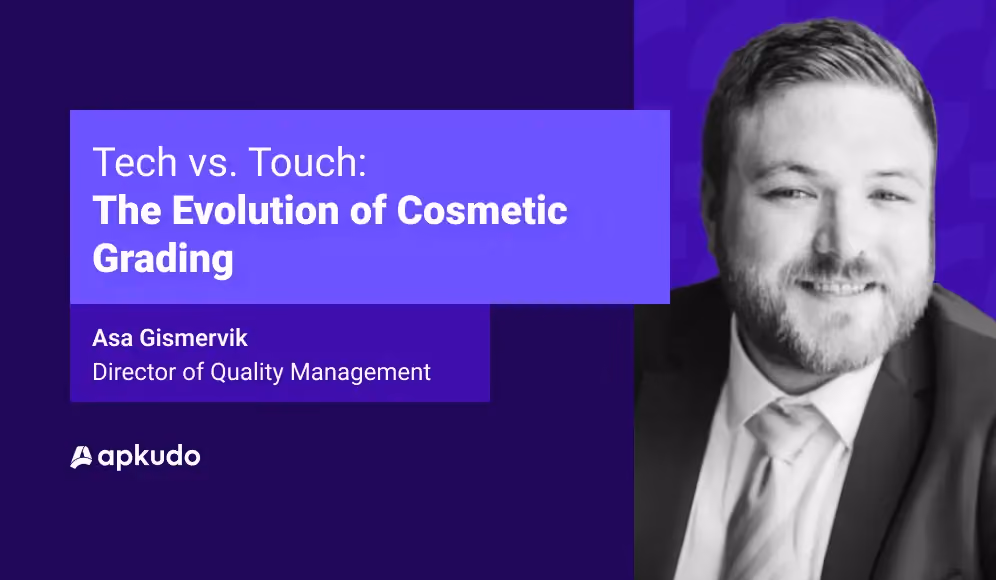 Tech vs. Touch:
The Evolution of Cosmetic Grading

Asa Gismervik
Director of Quality Management

apkudo